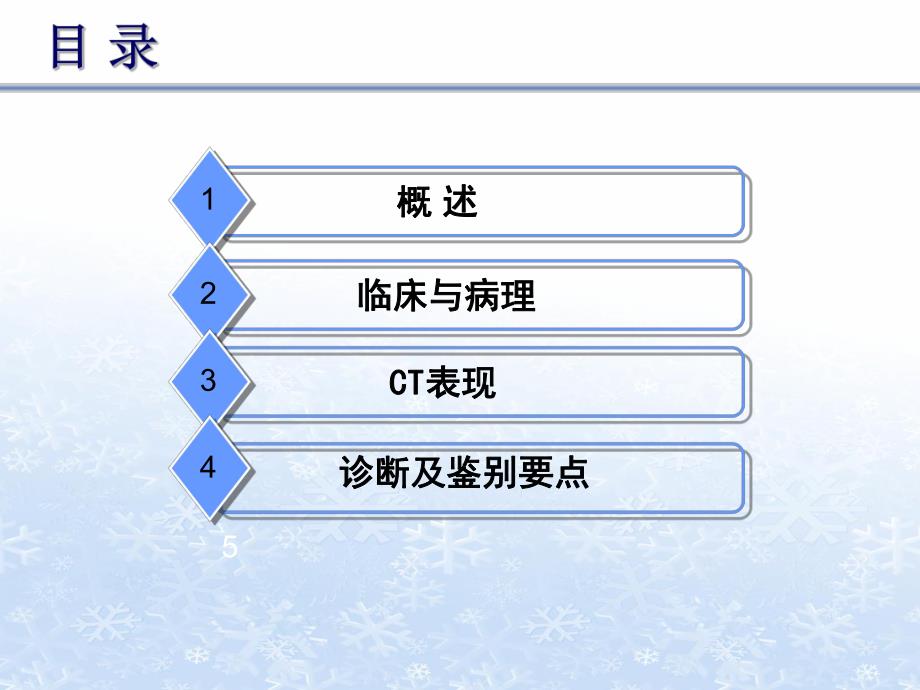 目 录

1 概 述

2 临床与病理

3 CT表现

4 诊断及鉴别要点

5